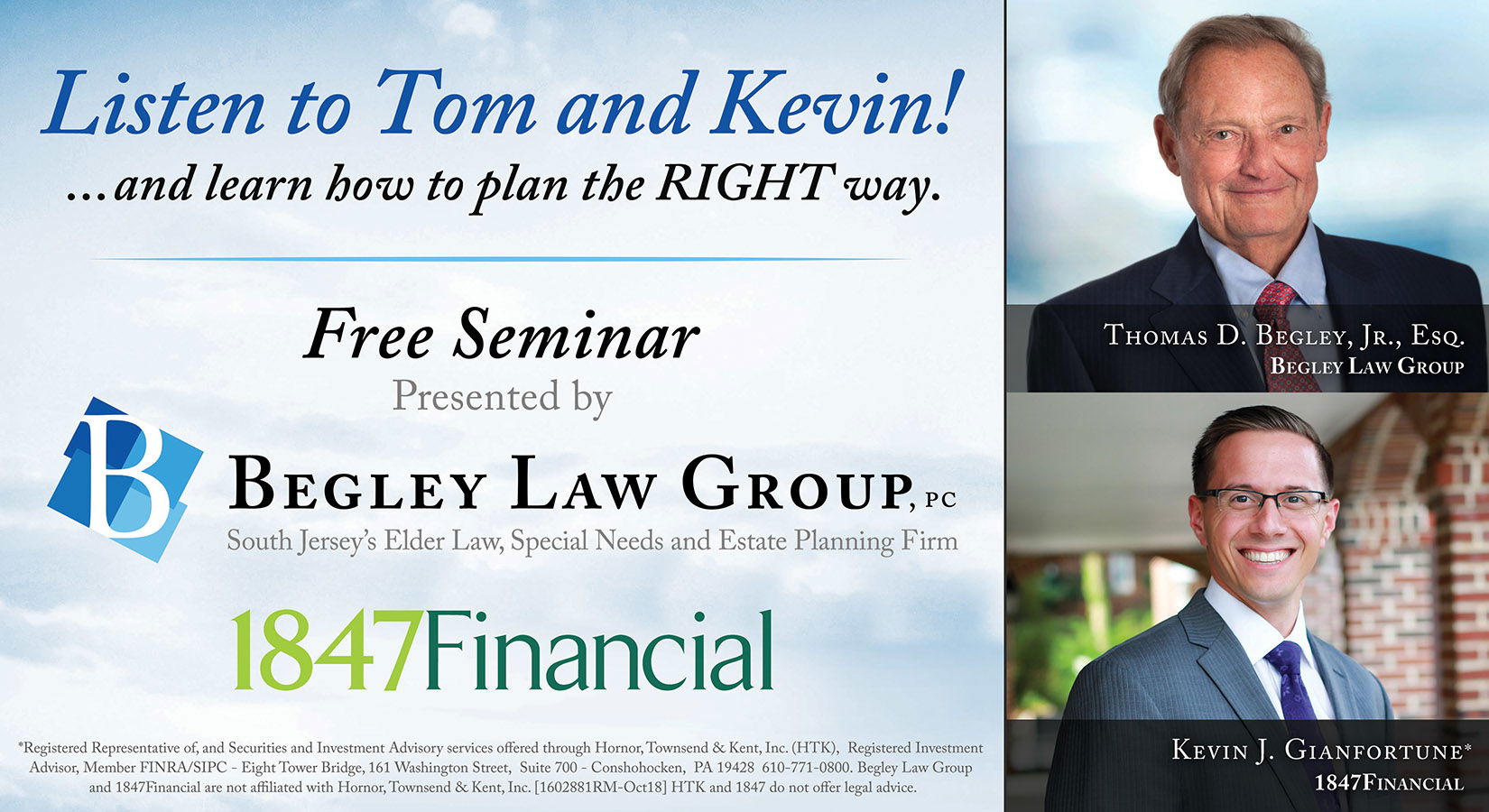 Listen to Tom and Kevin!
...and learn how to plan the RIGHT way.

Free Seminar
Presented by

B
BEGLEY LAW GROUP, PC
South Jersey's Elder Law, Special Needs and Estate Planning Firm

1847Financial

*Registered Representative of, and Securities and Investment Advisory services offered through Hornor, Townsend & Kent, Inc. (HTK), Registered Investment Advisor, Member FINRA/SIPC - Eight Tower Bridge, 161 Washington Street, Suite 700 - Conshohocken, PA 19428 610-771-0800. Begley Law Group and 1847Financial are not affiliated with Hornor, Townsend & Kent, Inc. [1602881RM-Oct18] HTK and 1847 do not offer legal advice.

THOMAS D. BEGLEY, JR., ESQ.
BEGLEY LAW GROUP

KEVIN J. GIANFORTUNE*
1847FINANCIAL